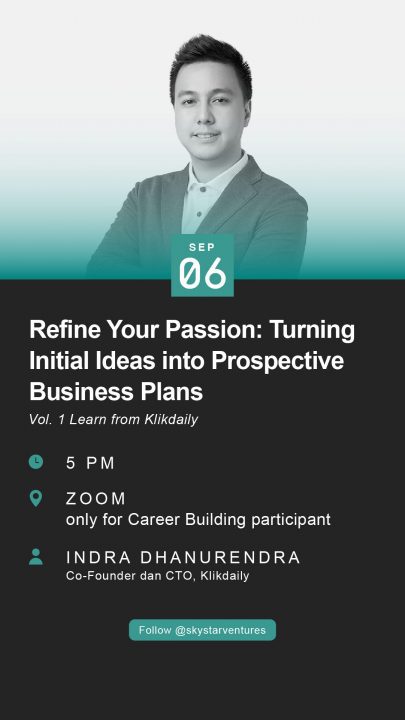 SEP
06

Refine Your Passion: Turning Initial Ideas into Prospective Business Plans
Vol. 1 Learn from Klikdaily

5 PM

ZOOM
only for Career Building participant

INDRA DHANURENDRA
Co-Founder dan CTO, Klikdaily

Follow @skystarventures